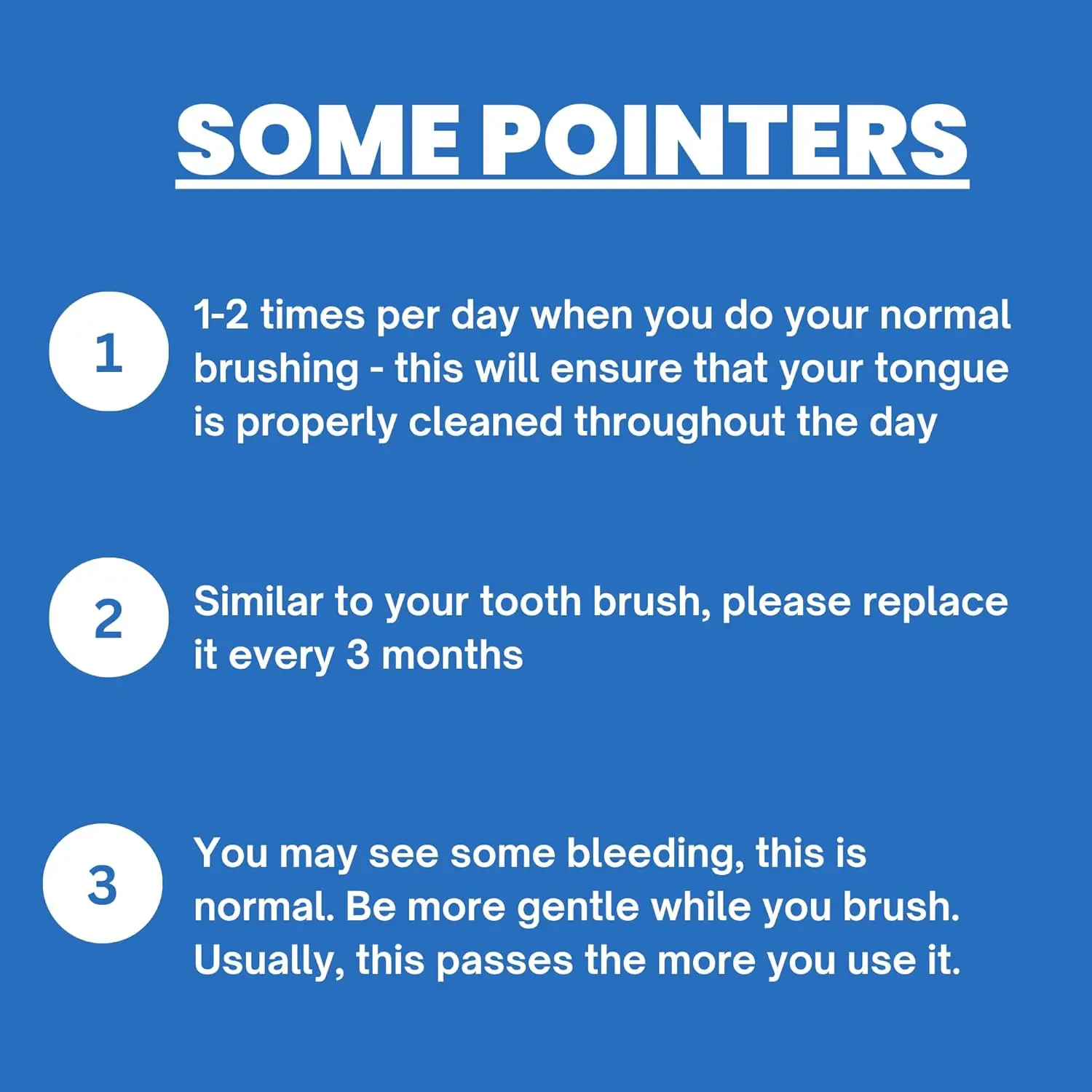 SOME POINTERS

1

1-2 times per day when you do your normal brushing - this will ensure that your tongue is properly cleaned throughout the day

2

Similar to your tooth brush, please replace it every 3 months

3

You may see some bleeding, this is normal. Be more gentle while you brush. Usually, this passes the more you use it.